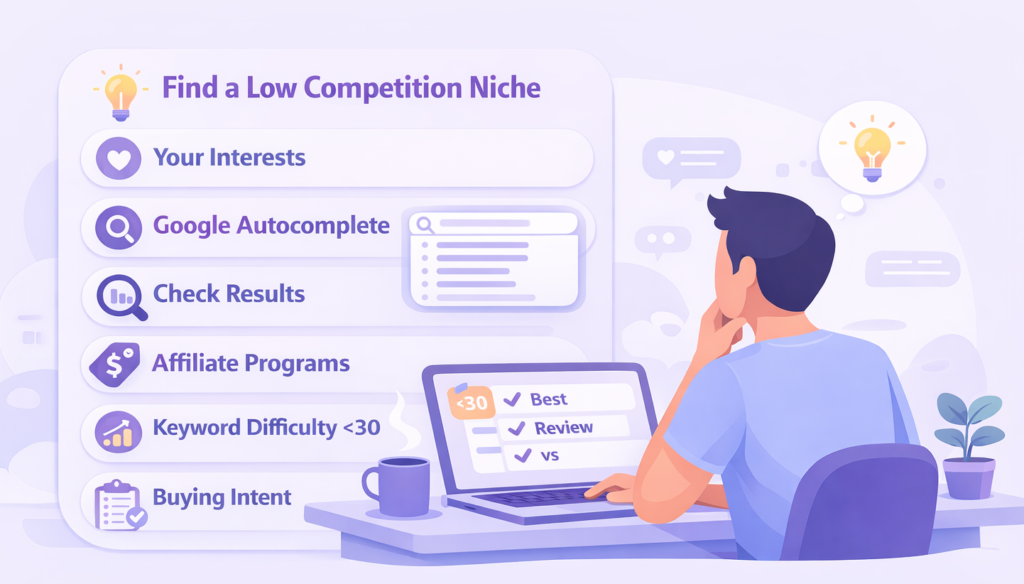 Find a Low Competition Niche

Your Interests

Google Autocomplete

Check Results

Affiliate Programs

Keyword Difficulty <30

Buying Intent

<30

Best

Review

vs